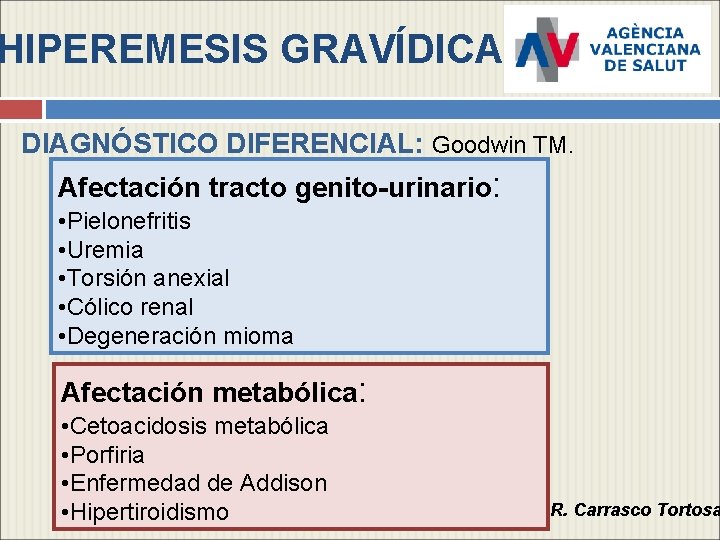 HIPEREMESIS GRAVÍDICA

AV AGÈNCIA VALENCIANA DE SALUT

DIAGNÓSTICO DIFERENCIAL: Goodwin TM.

Afectación tracto genito-urinario:
•Pielonefritis
•Uremia
•Torsión anexial
•Cólico renal
•Degeneración mioma

Afectación metabólica:
•Cetoacidosis metabólica
•Porfiria
•Enfermedad de Addison
•Hipertiroidismo

R. Carrasco Tortosa